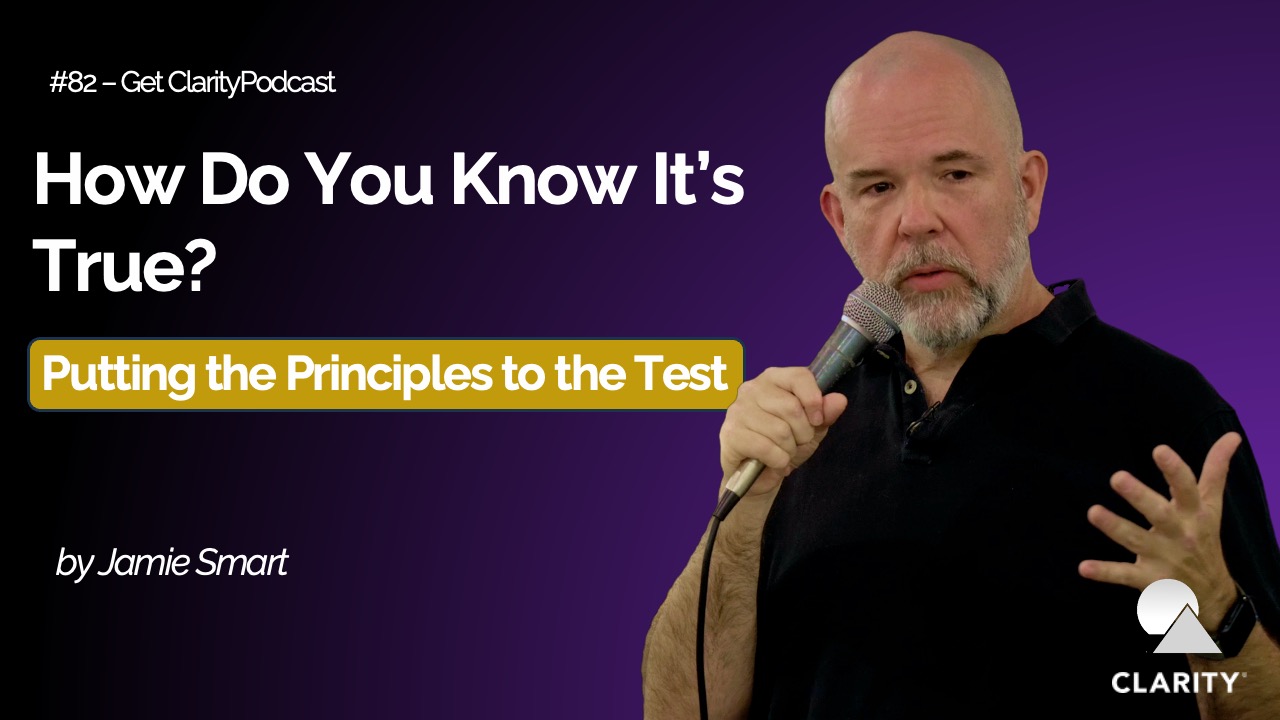 #82 – Get ClarityPodcast

How Do You Know It's True?

Putting the Principles to the Test

by Jamie Smart

CLARITY®